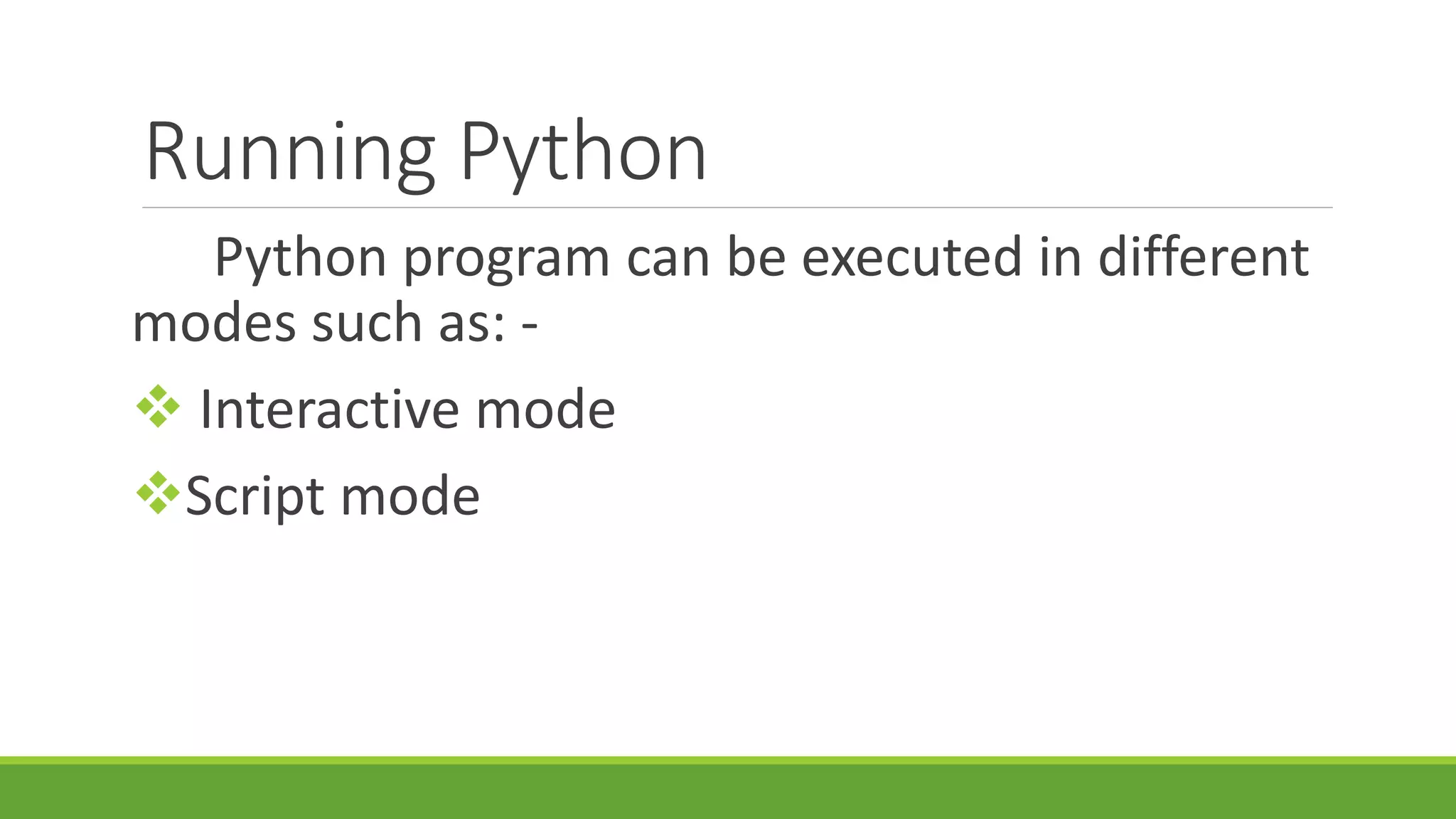 Running Python

Python program can be executed in different modes such as: -

❖ Interactive mode

❖ Script mode